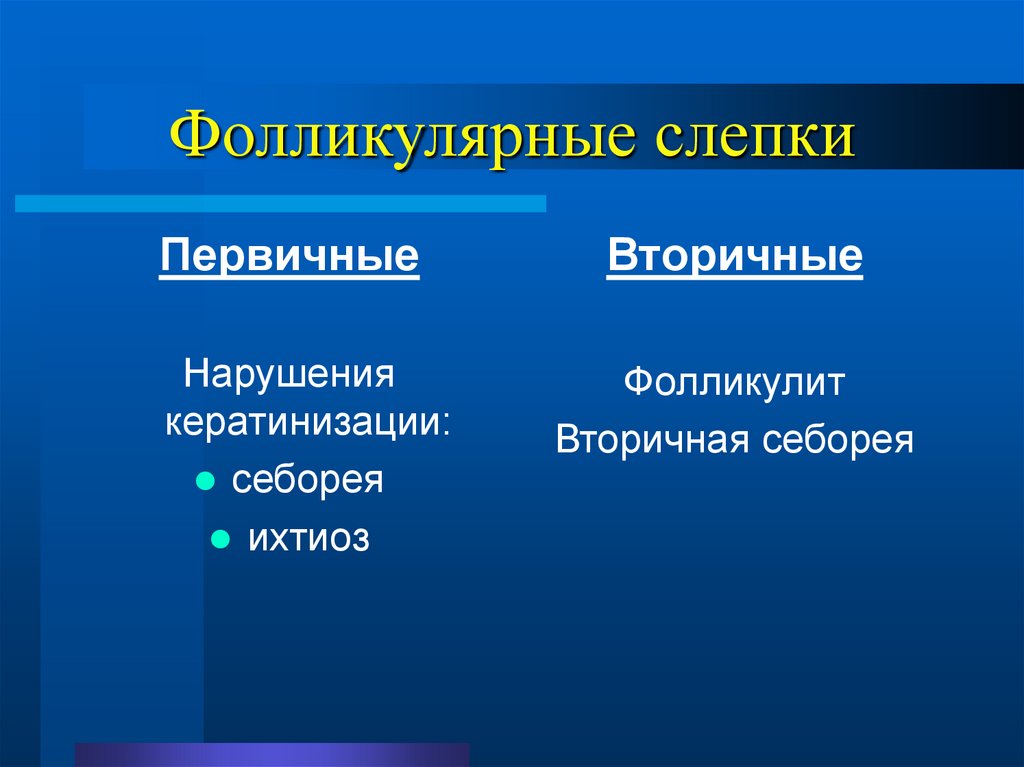 Фолликулярные слепки

Первичные

Нарушения кератинизации:

- себорея
- ихтиоз

Вторичные

Фолликулит

Вторичная себорея